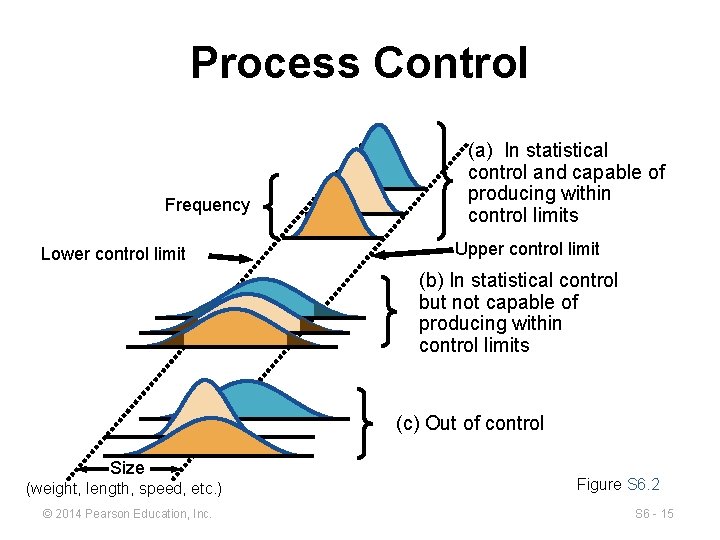 Process Control

Frequency

(a) In statistical control and capable of producing within control limits

Lower control limit

Upper control limit

(b) In statistical control but not capable of producing within control limits

(c) Out of control

Size
(weight, length, speed, etc.)

Figure S6.2

© 2014 Pearson Education, Inc.

S6 - 15